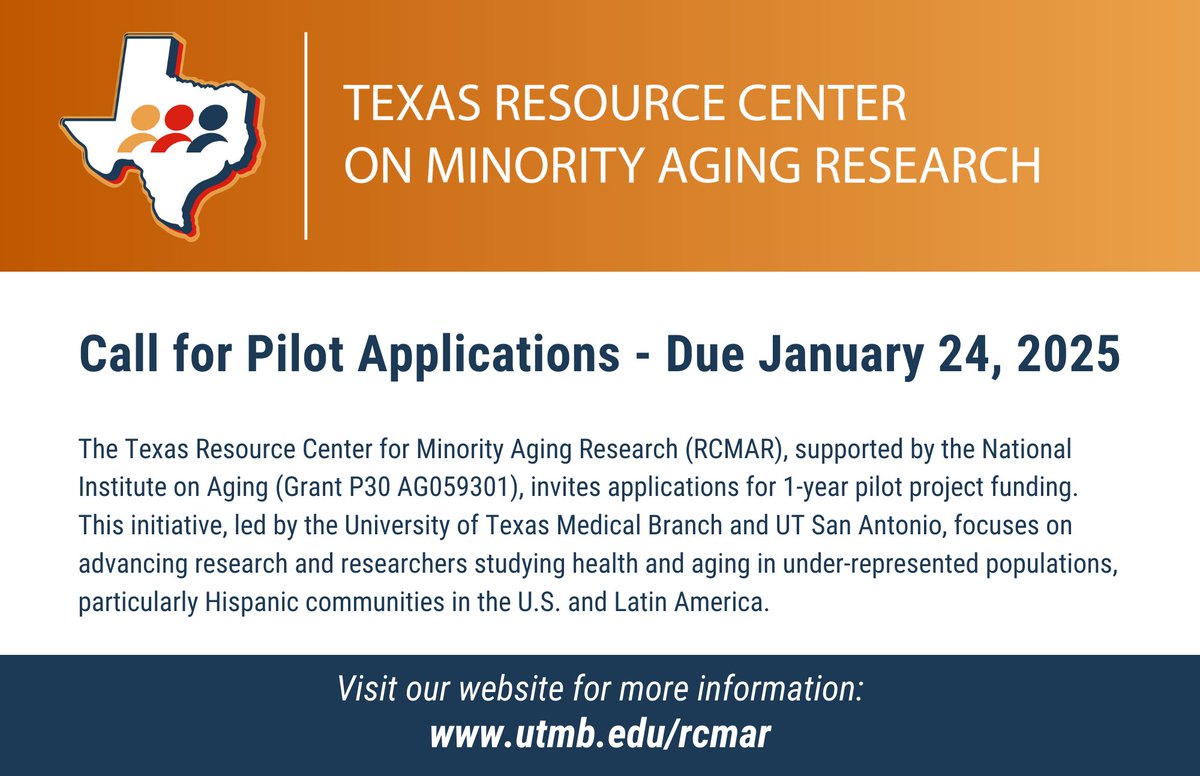 TEXAS RESOURCE CENTER ON MINORITY AGING RESEARCH

Call for Pilot Applications - Due January 24, 2025

The Texas Resource Center for Minority Aging Research (RCMAR), supported by the National Institute on Aging (Grant P30 AG059301), invites applications for 1-year pilot project funding. This initiative, led by the University of Texas Medical Branch and UT San Antonio, focuses on advancing research and researchers studying health and aging in under-represented populations, particularly Hispanic communities in the U.S. and Latin America.

Visit our website for more information:
www.utmb.edu/rcmar